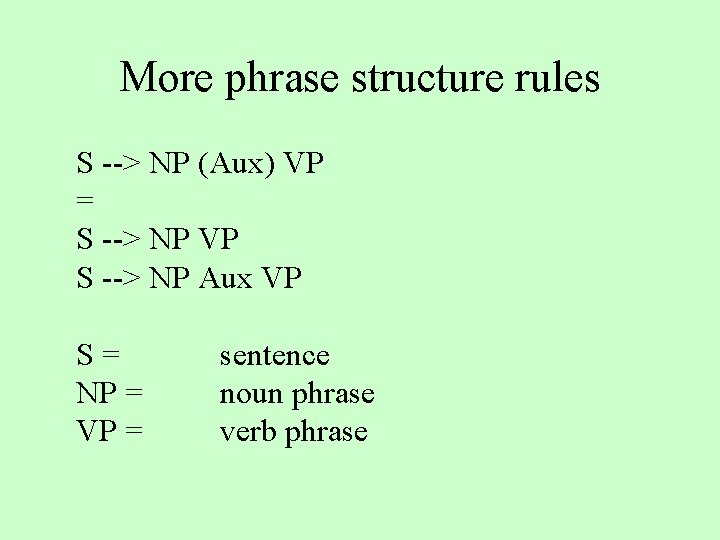 More phrase structure rules

S --> NP (Aux) VP
=
S --> NP VP
S --> NP Aux VP

S = sentence
NP = noun phrase
VP = verb phrase